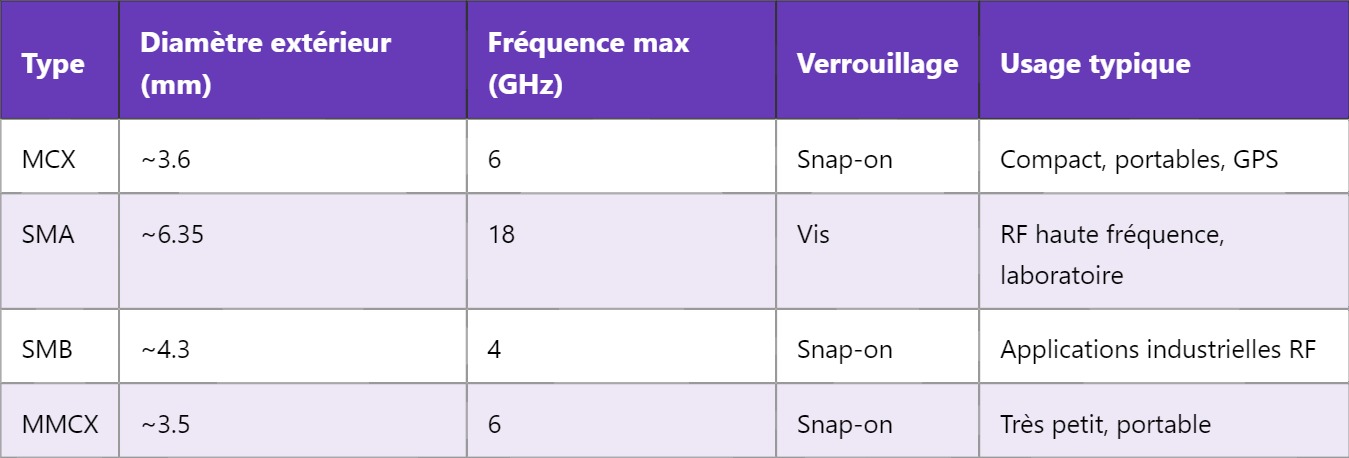 | Type | Diamètre extérieur (mm) | Fréquence max (GHz) | Verrouillage | Usage typique |
|---|---|---|---|---|
| MCX | ~3.6 | 6 | Snap-on | Compact, portables, GPS |
| SMA | ~6.35 | 18 | Vis | RF haute fréquence, laboratoire |
| SMB | ~4.3 | 4 | Snap-on | Applications industrielles RF |
| MMCX | ~3.5 | 6 | Snap-on | Très petit, portable |